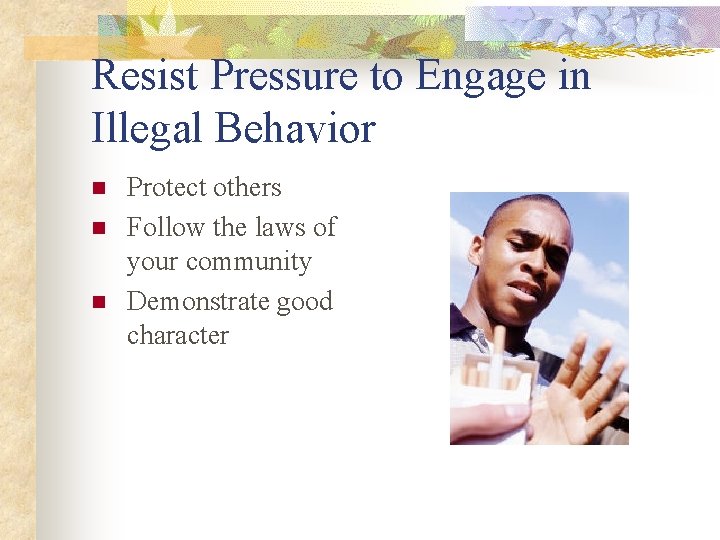 Resist Pressure to Engage in Illegal Behavior

- Protect others
- Follow the laws of your community
- Demonstrate good character